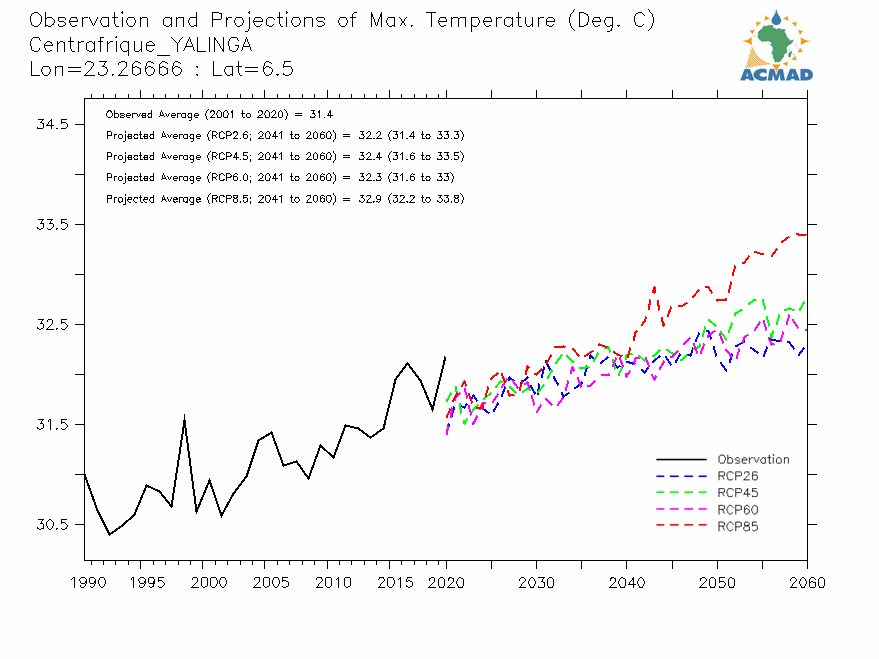 Observation and Projections of Max. Temperature (Deg. C)
Centrafrique_YALINGA
Lon=23.26666 : Lat=6.5

ACMAD

Observed Average (2001 to 2020) = 31.4
Projected Average (RCP2.6; 2041 to 2060) = 32.2 (31.4 to 33.3)
Projected Average (RCP4.5; 2041 to 2060) = 32.4 (31.6 to 33.5)
Projected Average (RCP6.0; 2041 to 2060) = 32.3 (31.6 to 33)
Projected Average (RCP8.5; 2041 to 2060) = 32.9 (32.2 to 33.8)

34.5
33.5
32.5
31.5
30.5

Observation
RCP26
RCP45
RCP60
RCP85

1990 1995 2000 2005 2010 2015 2020 2030 2040 2050 2060